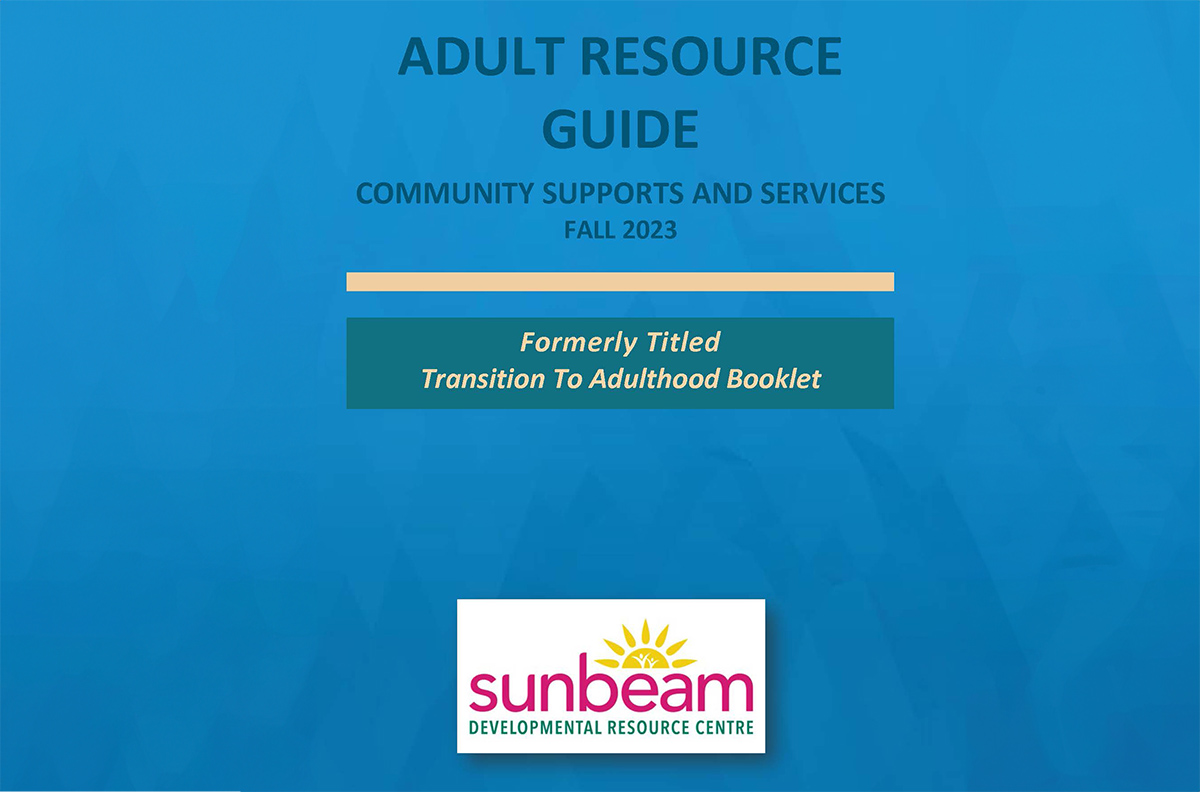 ADULT RESOURCE GUIDE

COMMUNITY SUPPORTS AND SERVICES
FALL 2023

Formerly Titled
Transition To Adulthood Booklet

sunbeam
DEVELOPMENTAL RESOURCE CENTRE